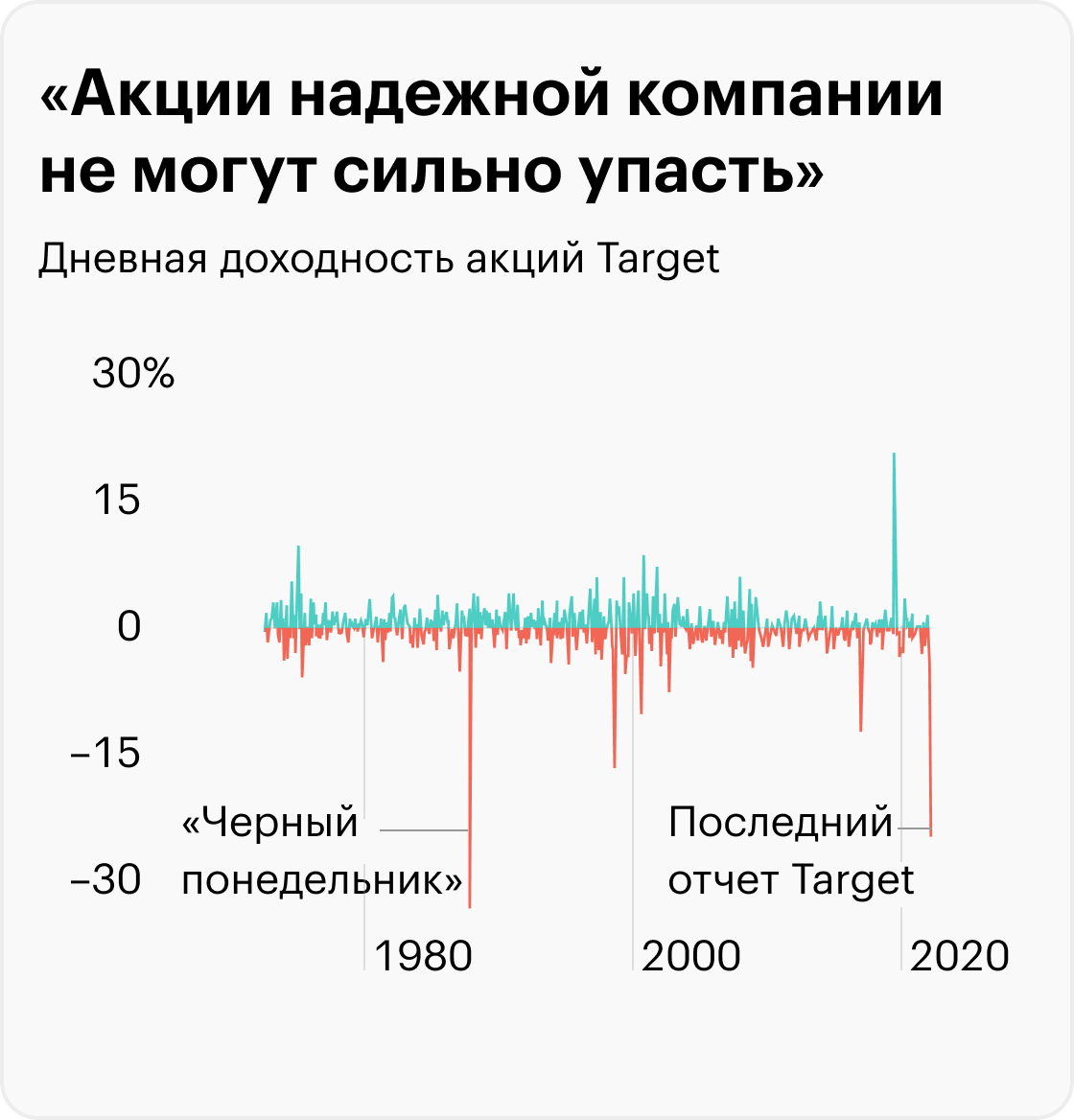 «Акции надежной компании не могут сильно упасть»

Дневная доходность акций Target

30%

15

0

−15

−30

«Черный понедельник»

Последний отчет Target

1980

2000

2020